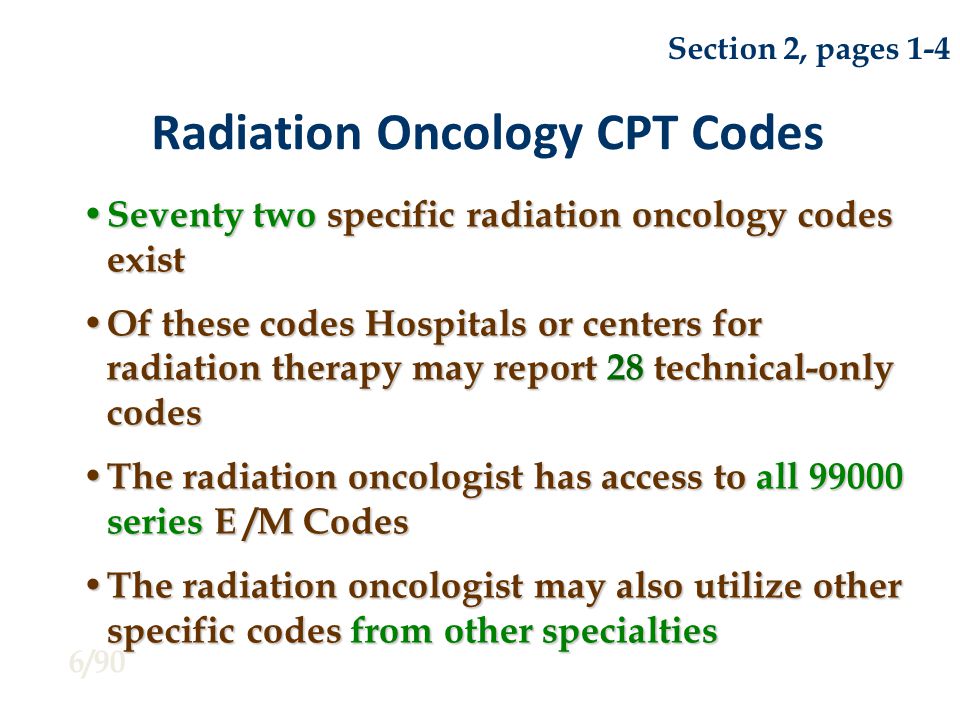 Section 2, pages 1-4

Radiation Oncology CPT Codes

• Seventy two specific radiation oncology codes exist

• Of these codes Hospitals or centers for radiation therapy may report 28 technical-only codes

• The radiation oncologist has access to all 99000 series E /M Codes

• The radiation oncologist may also utilize other specific codes from other specialties

6/90